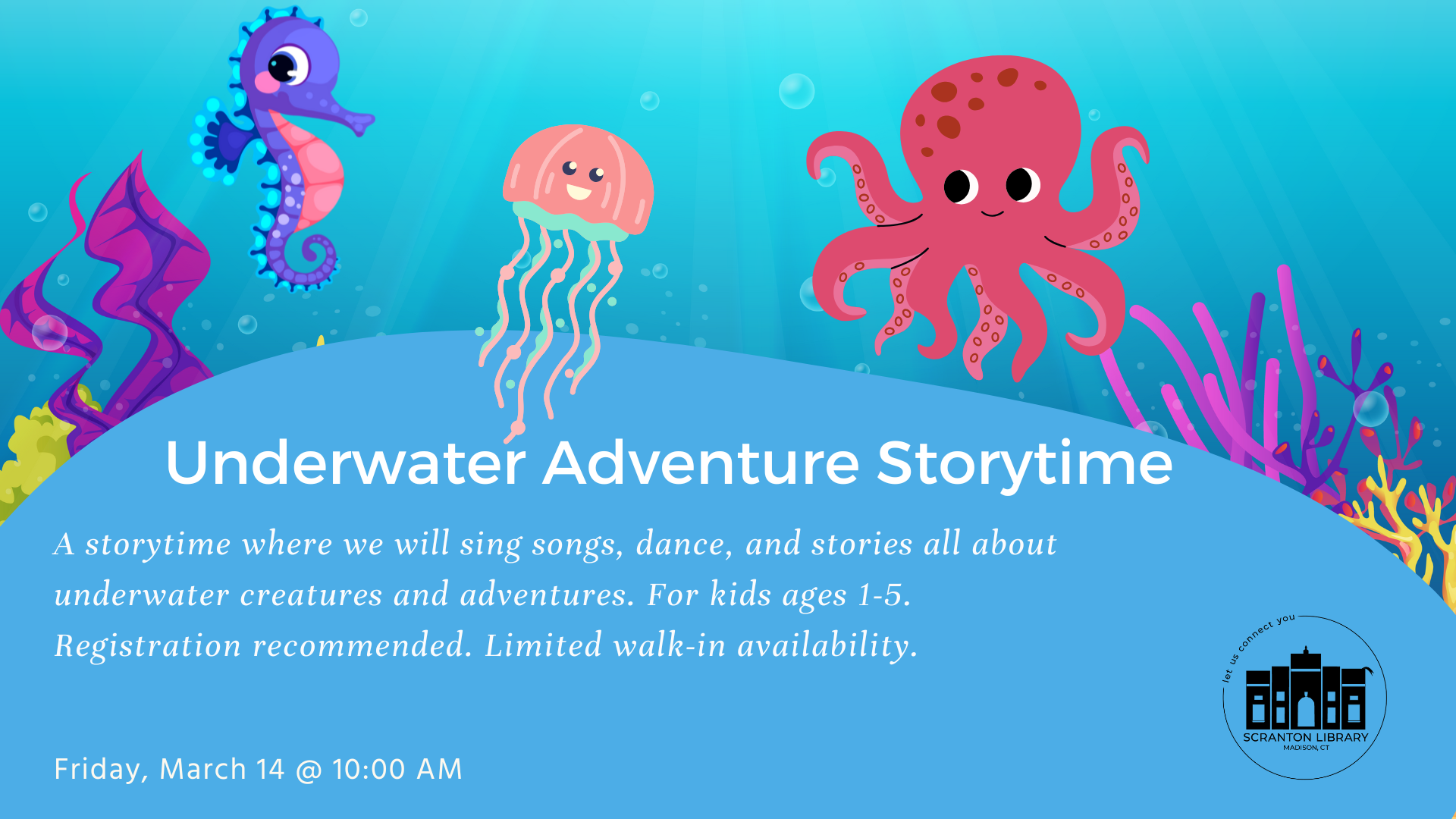 Underwater Adventure Storytime

A storytime where we will sing songs, dance, and stories all about underwater creatures and adventures. For kids ages 1-5. Registration recommended. Limited walk-in availability.

Friday, March 14 @ 10:00 AM

let us connect you
SCRANTON LIBRARY
MADISON, CT